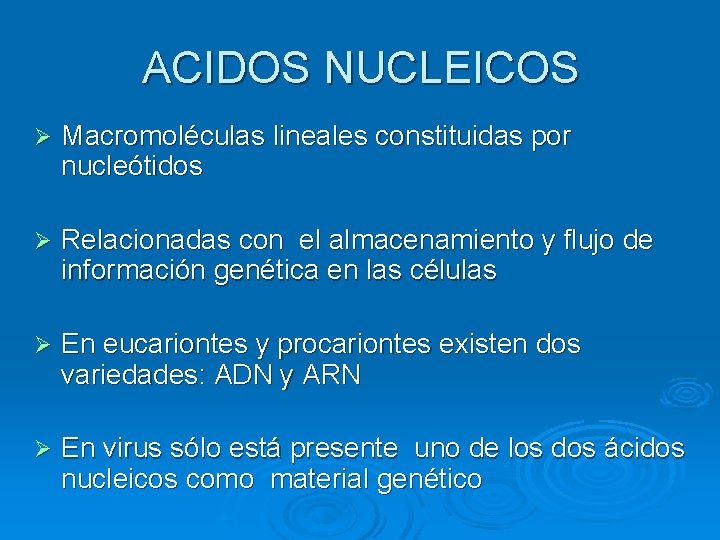 ACIDOS NUCLEICOS

➢ Macromoléculas lineales constituidas por nucleótidos

➢ Relacionadas con el almacenamiento y flujo de información genética en las células

➢ En eucariontes y procariontes existen dos variedades: ADN y ARN

➢ En virus sólo está presente uno de los dos ácidos nucleicos como material genético